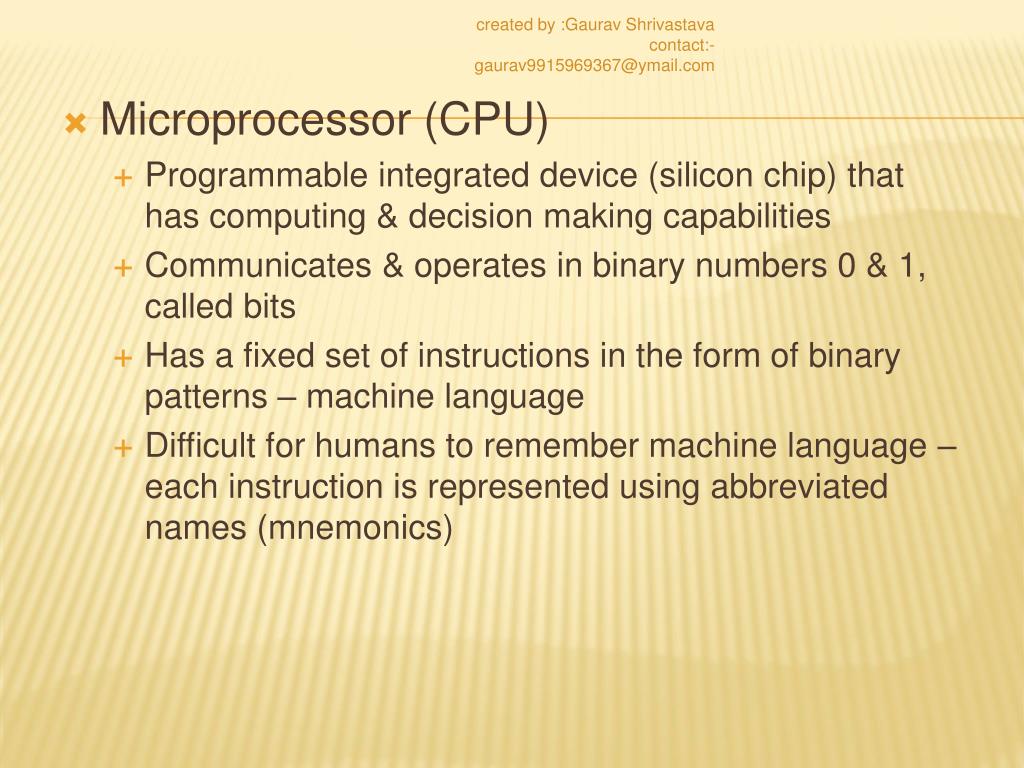 created by :Gaurav Shrivastava
contact:-
gaurav9915969367@ymail.com

Microprocessor (CPU)

Programmable integrated device (silicon chip) that has computing & decision making capabilities

Communicates & operates in binary numbers 0 & 1, called bits

Has a fixed set of instructions in the form of binary patterns – machine language

Difficult for humans to remember machine language – each instruction is represented using abbreviated names (mnemonics)